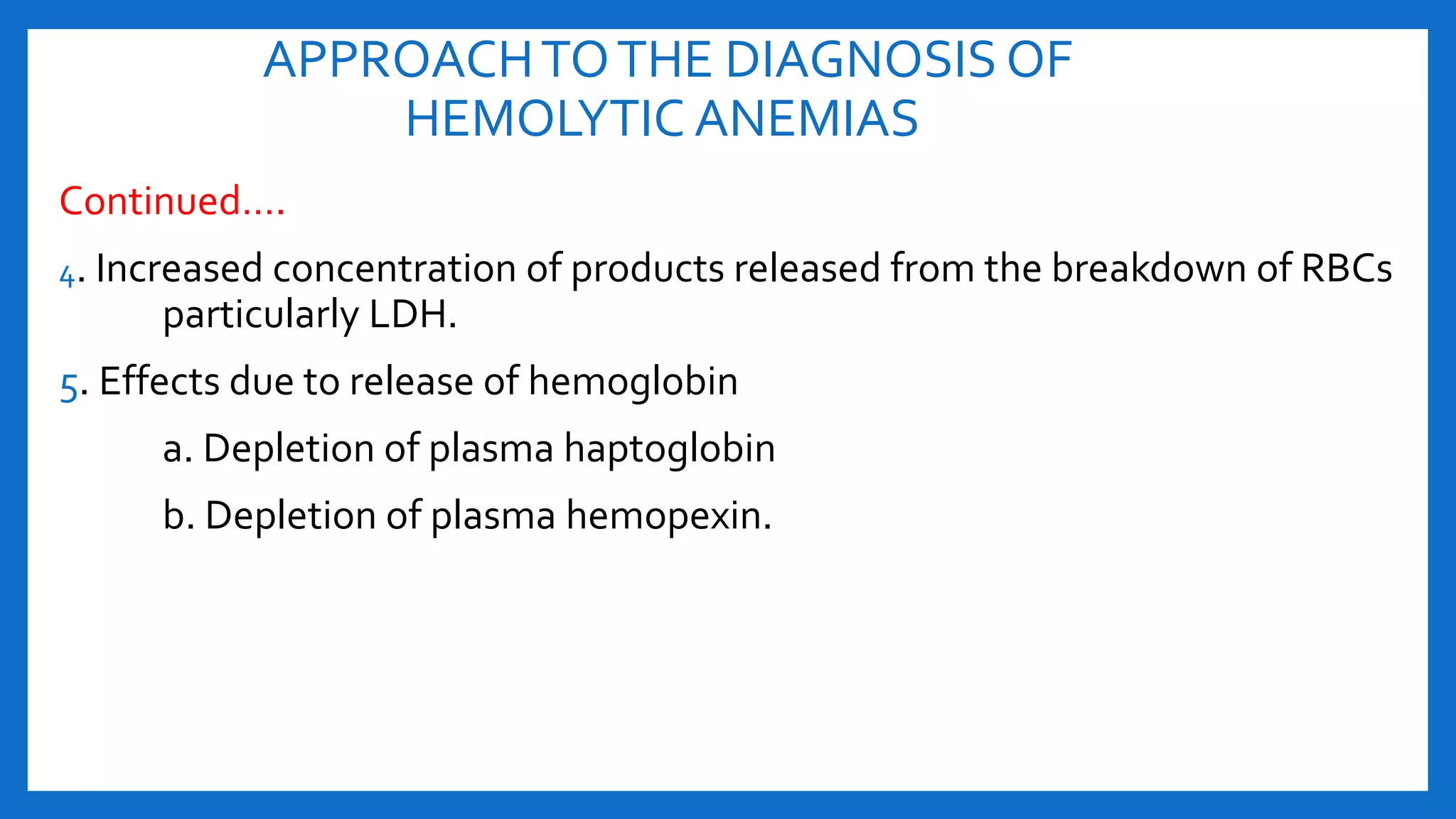 APPROACH TO THE DIAGNOSIS OF HEMOLYTIC ANEMIAS

Continued….

4. Increased concentration of products released from the breakdown of RBCs particularly LDH.

5. Effects due to release of hemoglobin

a. Depletion of plasma haptoglobin

b. Depletion of plasma hemopexin.